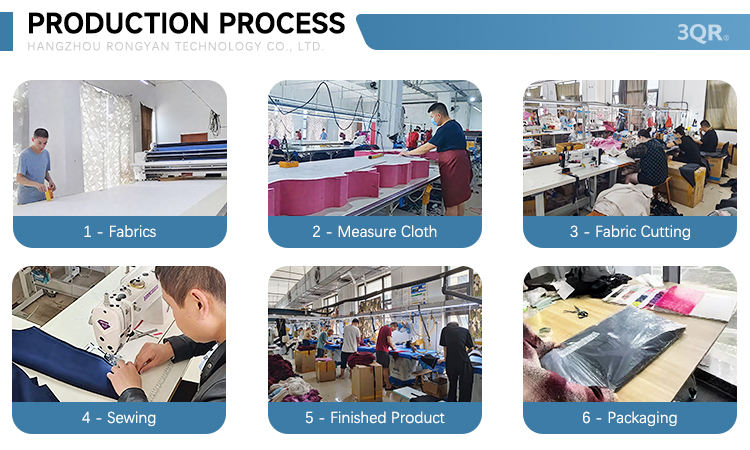 PRODUCTION PROCESS
HANGZHOU RONGYAN TECHNOLOGY CO., LTD.

3QR®

1 - Fabrics

2 - Measure Cloth

3 - Fabric Cutting

4 - Sewing

5 - Finished Product

6 - Packaging